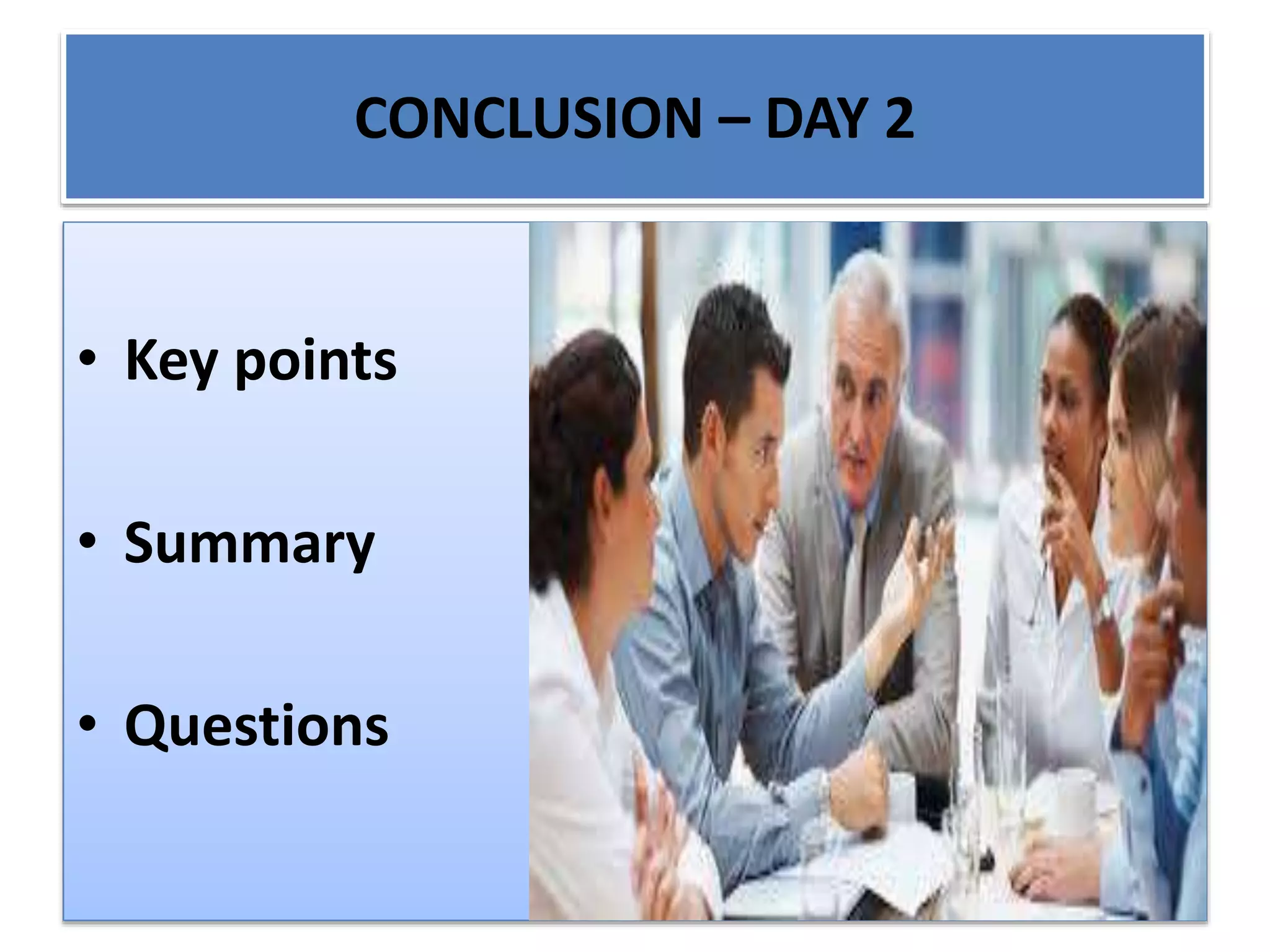 CONCLUSION – DAY 2

• Key points

• Summary

• Questions